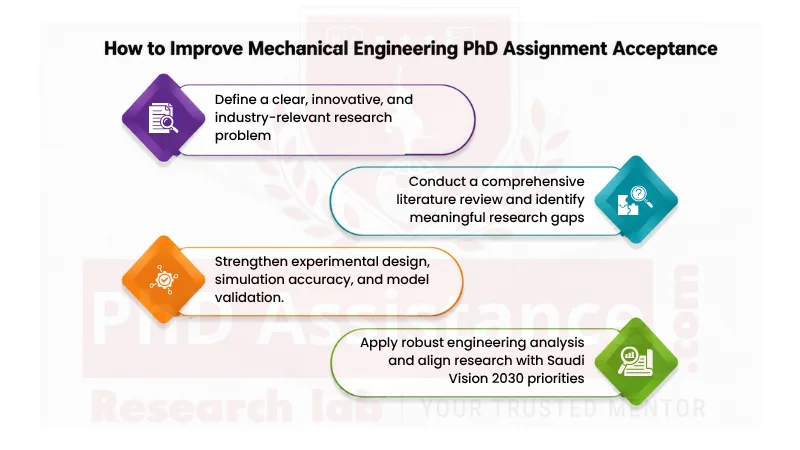 How to Improve Mechanical Engineering PhD Assignment Acceptance

Define a clear, innovative, and industry-relevant research problem

Conduct a comprehensive literature review and identify meaningful research gaps

Strengthen experimental design, simulation accuracy, and model validation.

Apply robust engineering analysis and align research with Saudi Vision 2030 priorities

PhD Assistance .com

Research lab | YOUR TRUSTED MENTOR